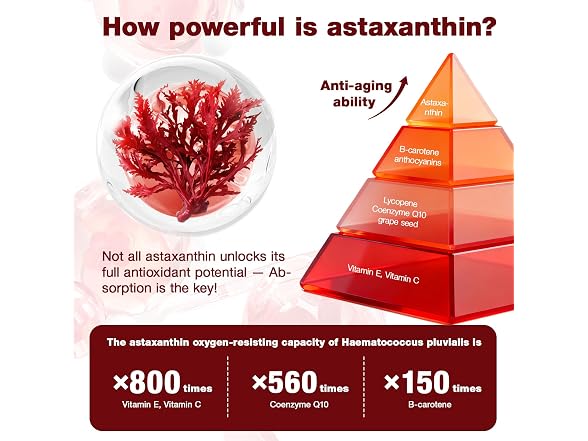 How powerful is astaxanthin?

Anti-aging ability

Astaxanthin

B-carotene anthocyanins

Lycopene Coenzyme Q10 grape seed

Vitamin E, Vitamin C

Not all astaxanthin unlocks its full antioxidant potential — Absorption is the key!

The astaxanthin oxygen-resisting capacity of Haematococcus pluvialis is

×800 times
Vitamin E, Vitamin C

×560 times
Coenzyme Q10

×150 times
B-carotene